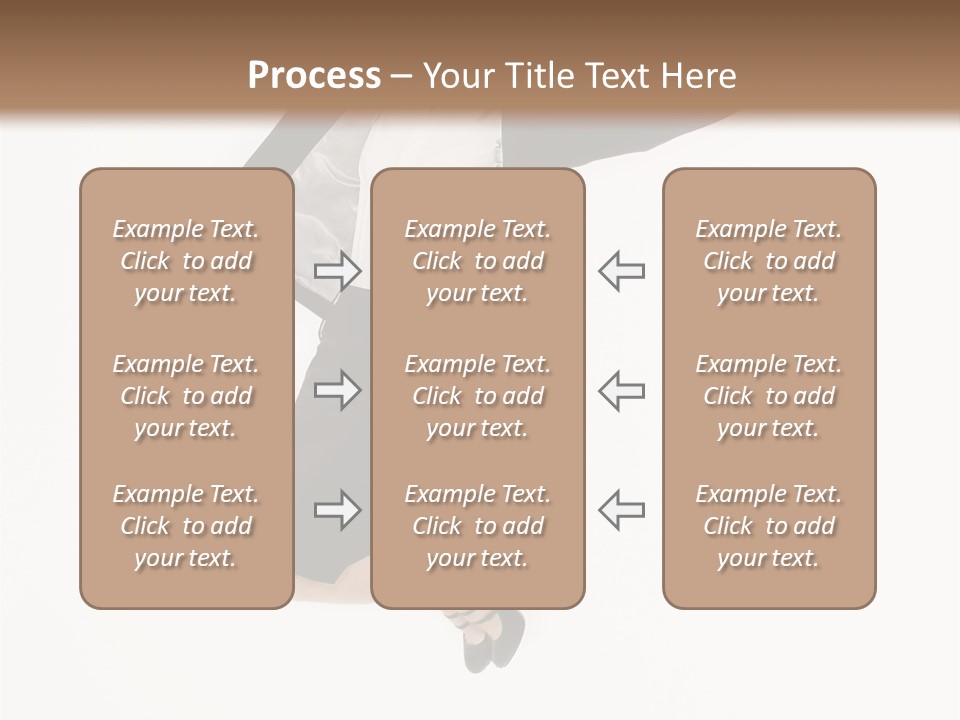 Process – Your Title Text Here

Example Text. Click to add your text.

Example Text. Click to add your text.

Example Text. Click to add your text.

Example Text. Click to add your text.

Example Text. Click to add your text.

Example Text. Click to add your text.

Example Text. Click to add your text.

Example Text. Click to add your text.

Example Text. Click to add your text.